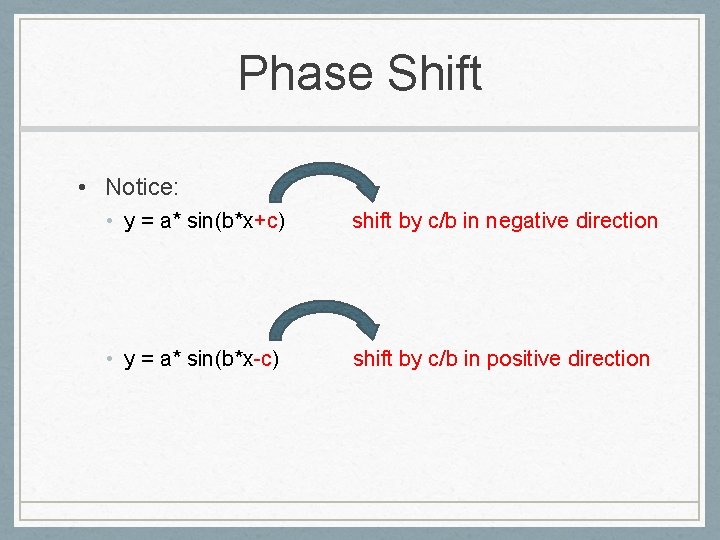 Phase Shift

• Notice:

• y = a* sin(b*x+c) shift by c/b in negative direction

• y = a* sin(b*x-c) shift by c/b in positive direction